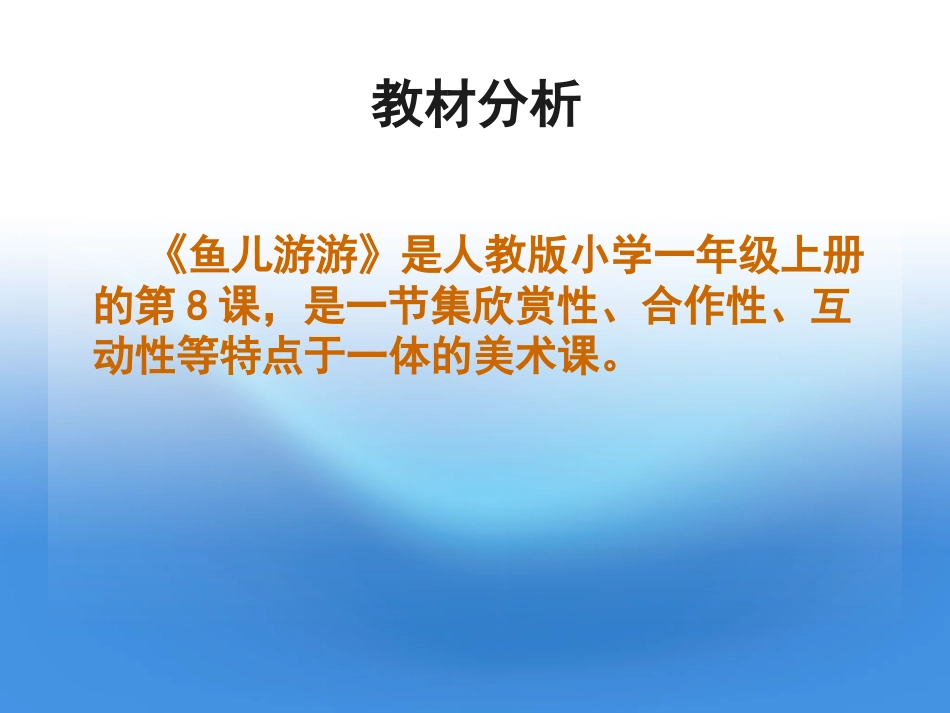 教材分析

《鱼儿游游》是人教版小学一年级上册的第 8 课，是一节集欣赏性、合作性、互动性等特点于一体的美术课。